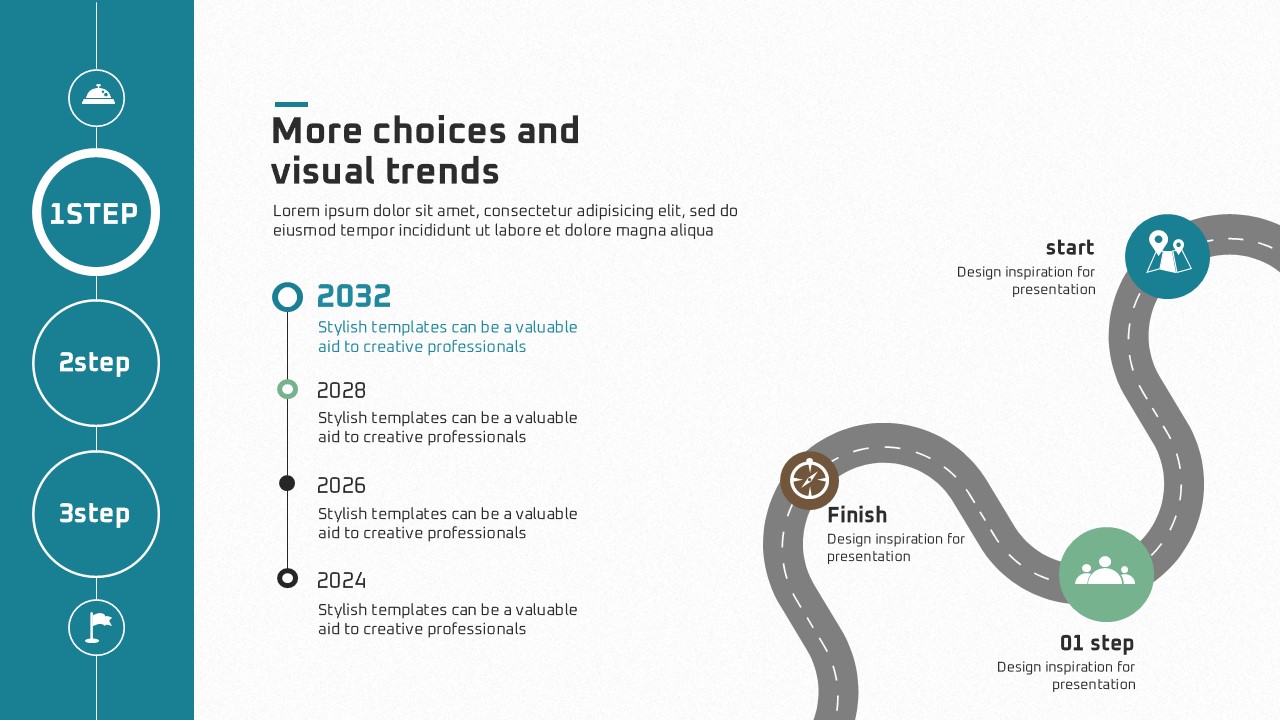 1STEP

2step

3step

More choices and visual trends

Lorem ipsum dolor sit amet, consectetur adipisicing elit, sed do eiusmod tempor incididunt ut labore et dolore magna aliqua

2032

Stylish templates can be a valuable aid to creative professionals

2028

Stylish templates can be a valuable aid to creative professionals

2026

Stylish templates can be a valuable aid to creative professionals

2024

Stylish templates can be a valuable aid to creative professionals

start

Design inspiration for presentation

Finish

Design inspiration for presentation

01 step

Design inspiration for presentation